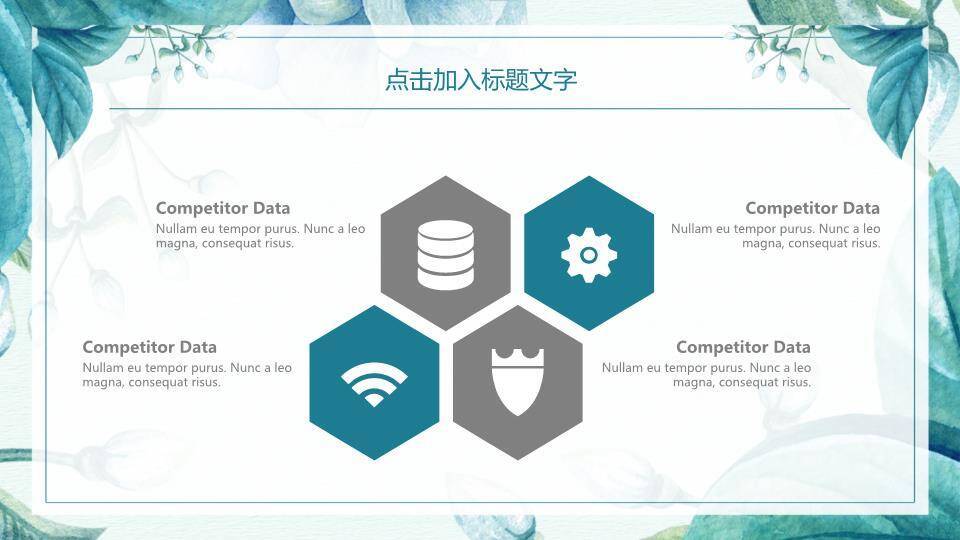 点击加入标题文字

Competitor Data
Nullam eu tempor purus. Nunc a leo magna, consequat risus.

Competitor Data
Nullam eu tempor purus. Nunc a leo magna, consequat risus.

Competitor Data
Nullam eu tempor purus. Nunc a leo magna, consequat risus.

Competitor Data
Nullam eu tempor purus. Nunc a leo magna, consequat risus.